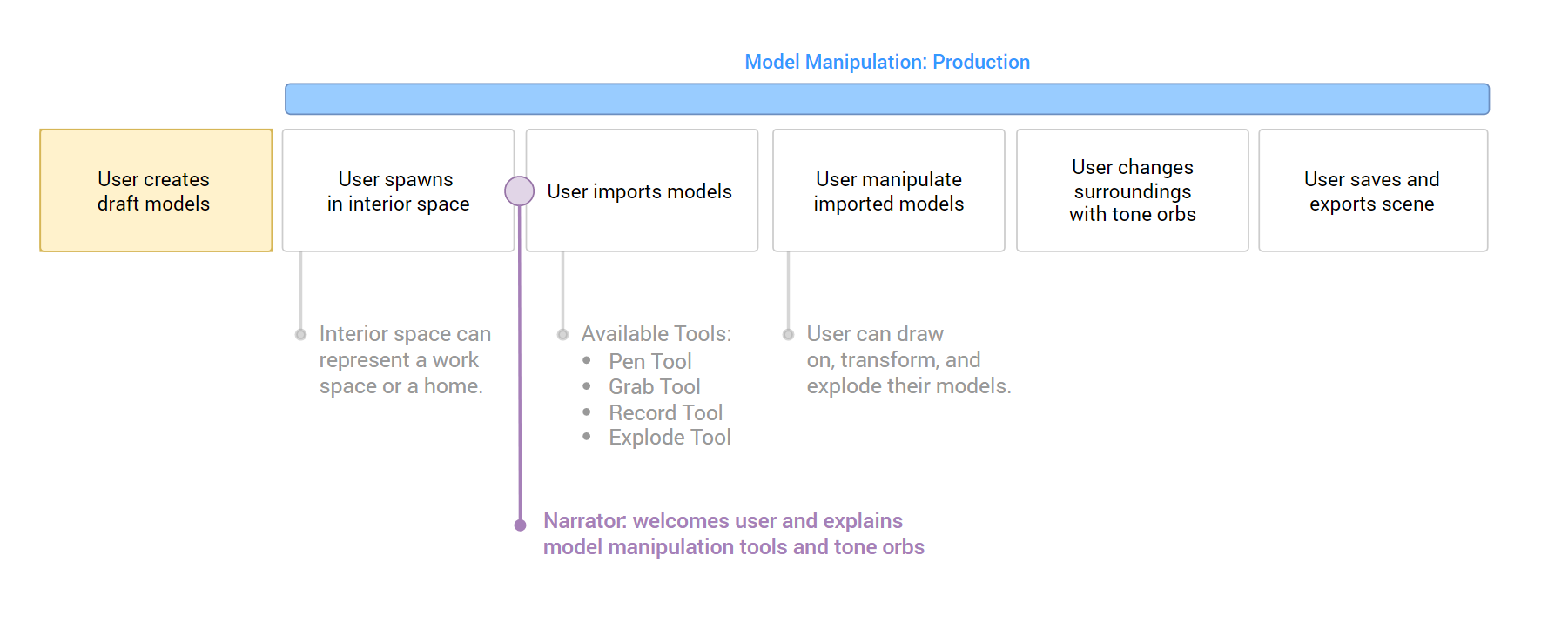 Model Manipulation: Production

User creates draft models

User spawns in interior space

User imports models

User manipulate imported models

User changes surroundings with tone orbs

User saves and exports scene

Interior space can represent a work space or a home.

Available Tools:
- Pen Tool
- Grab Tool
- Record Tool
- Explode Tool

User can draw on, transform, and explode their models.

Narrator: welcomes user and explains model manipulation tools and tone orbs